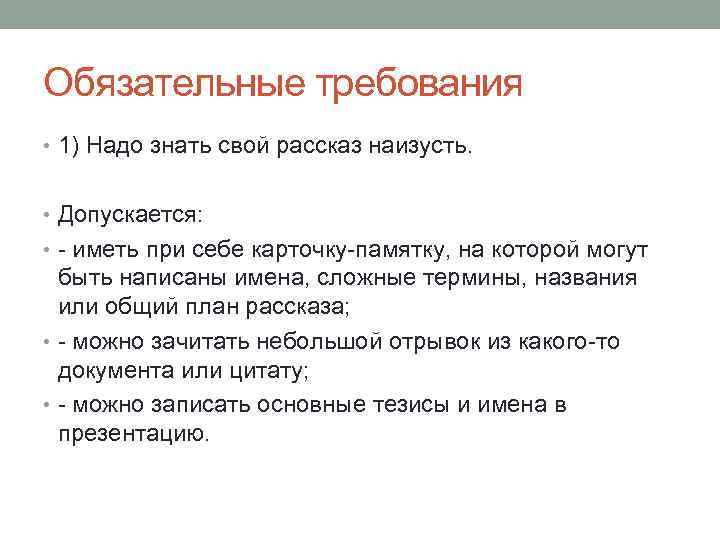 Обязательные требования

• 1) Надо знать свой рассказ наизусть.

• Допускается:

• - иметь при себе карточку-памятку, на которой могут быть написаны имена, сложные термины, названия или общий план рассказа;

• - можно зачитать небольшой отрывок из какого-то документа или цитату;

• - можно записать основные тезисы и имена в презентацию.